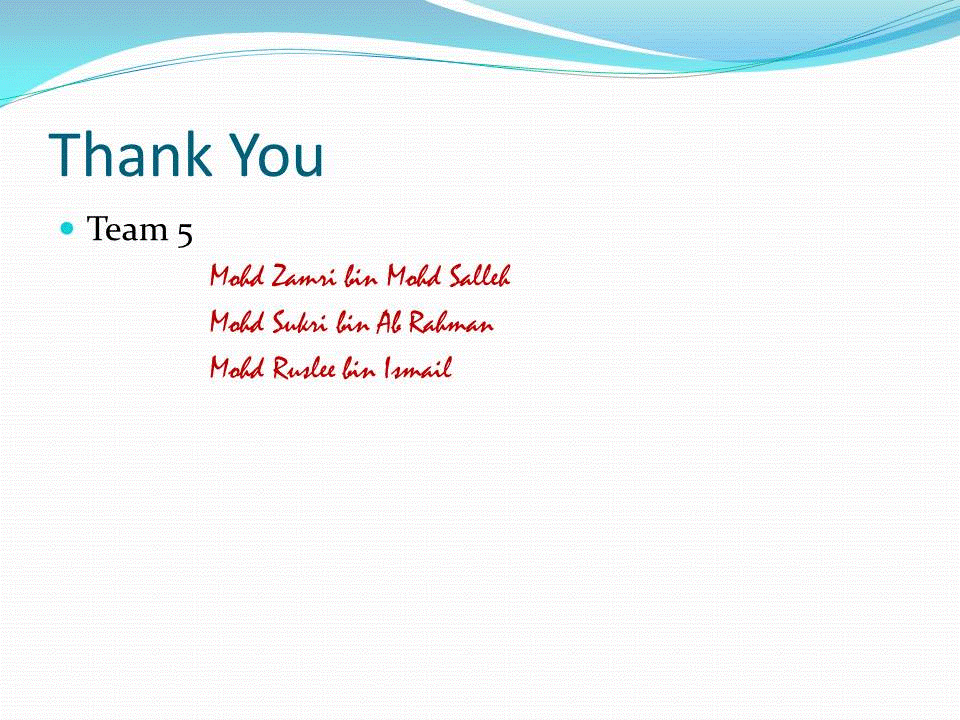 Thank You

Team 5

Mohd Zamri bin Mohd Salleh
Mohd Sukri bin Ab Rahman
Mohd Ruslee bin Ismail